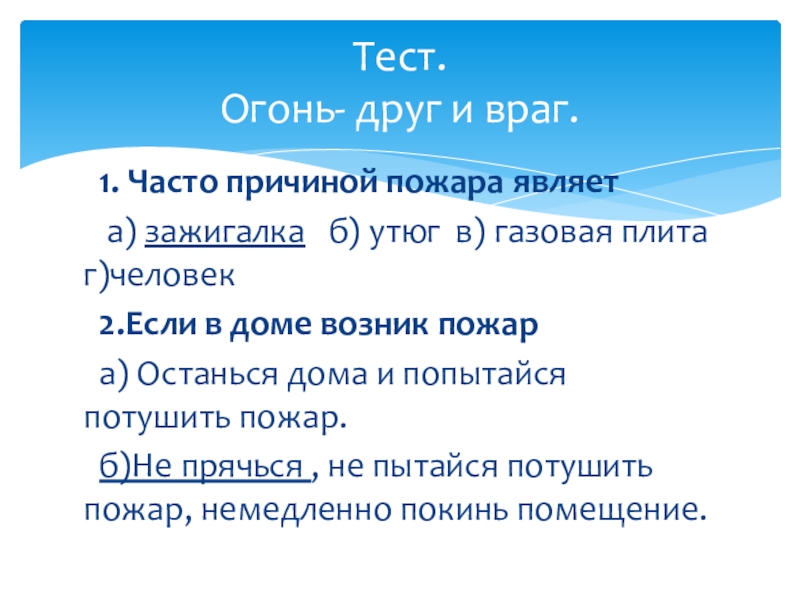 Тест.
Огонь- друг и враг.

1. Часто причиной пожара являет

а) зажигалка б) утюг в) газовая плита г)человек

2.Если в доме возник пожар

а) Останься дома и попытайся потушить пожар.

б)Не прячься , не пытайся потушить пожар, немедленно покинь помещение.